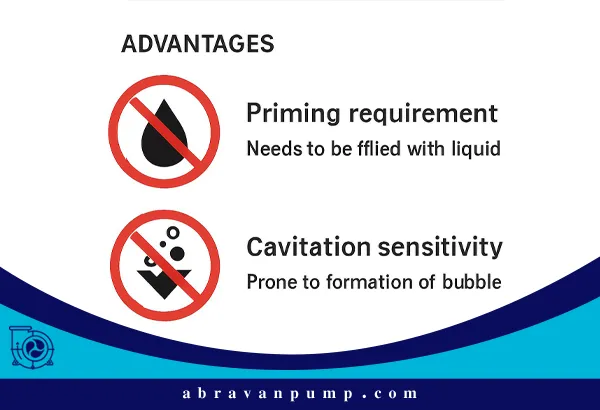 ADVANTAGES

Priming requirement
Needs to be fflied with liquid

Cavitation sensitivity
Prone to formation of bubble

abravanpump.com